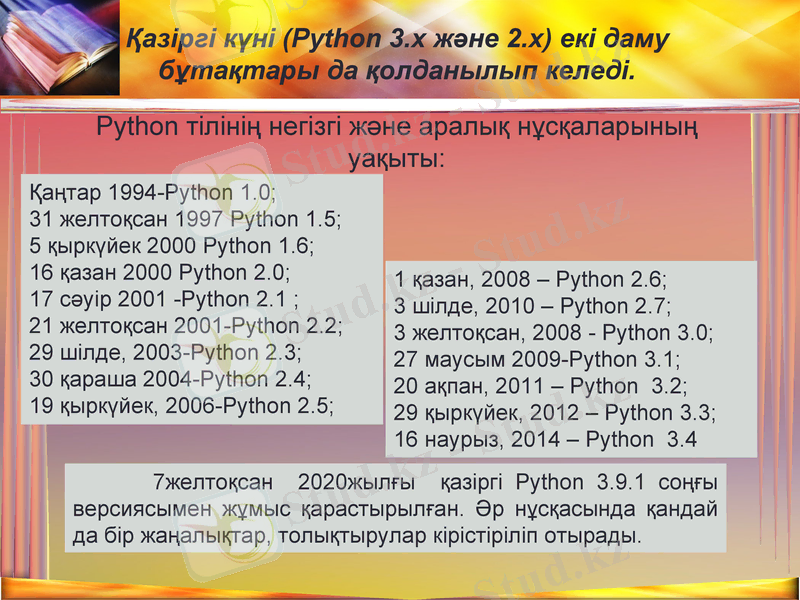 Қазіргі күні (Python 3.x және 2.x) екі даму бұтақтары да қолданылып келеді.

Python тілінің негізгі және аралық нұсқаларының уақыты:

Қаңтар 1994-Python 1.0;
31 желтоқсан 1997 Python 1.5;
5 қыркүйек 2000 Python 1.6;
16 қазан 2000 Python 2.0;
17 сәуір 2001 -Python 2.1 ;
21 желтоқсан 2001-Python 2.2;
29 шілде, 2003-Python 2.3;
30 қараша 2004-Python 2.4;
19 қыркүйек, 2006-Python 2.5;

1 қазан, 2008 – Python 2.6;
3 шілде, 2010 – Python 2.7;
3 желтоқсан, 2008 - Python 3.0;
27 маусым 2009-Python 3.1;
20 ақпан, 2011 – Python 3.2;
29 қыркүйек, 2012 – Python 3.3;
16 наурыз, 2014 – Python 3.4

7желтоқсан 2020жылғы қазіргі Python 3.9.1 соңғы версиясымен жұмыс қарастырылған. Әр нұсқасында қандай да бір жаңалықтар, толықтырулар кірістіріліп отырады.

Stud.kz